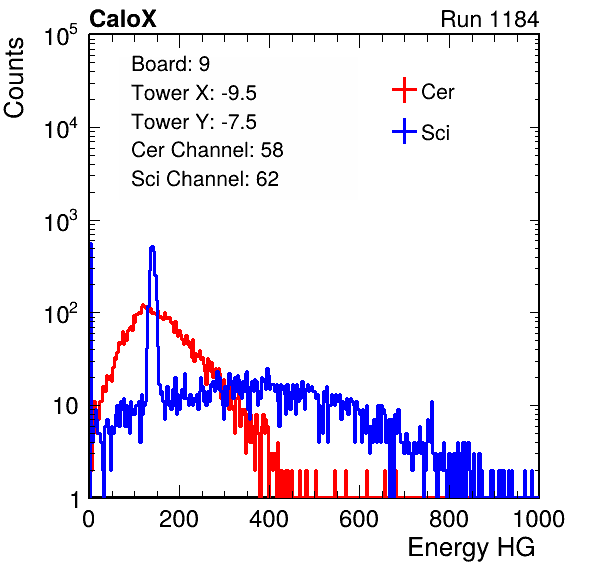 CaloX

Run 1184

Counts

$10^5$

$10^4$

$10^3$

$10^2$

10

1

Board: 9
Tower X: -9.5
Tower Y: -7.5
Cer Channel: 58
Sci Channel: 62

Cer
Sci

0 200 400 600 800 1000

Energy HG